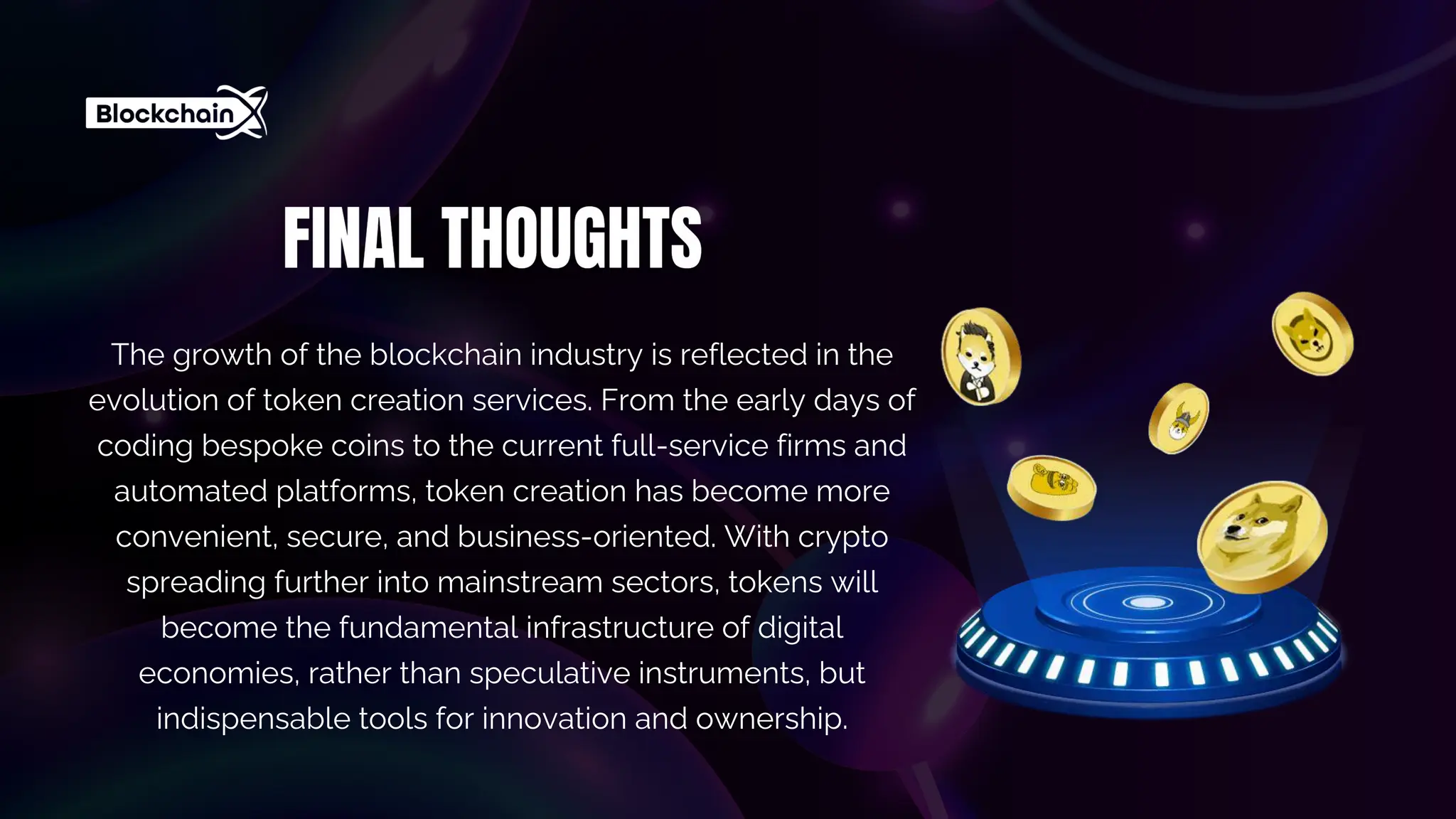 BlockchainX

FINAL THOUGHTS

The growth of the blockchain industry is reflected in the evolution of token creation services. From the early days of coding bespoke coins to the current full-service firms and automated platforms, token creation has become more convenient, secure, and business-oriented. With crypto spreading further into mainstream sectors, tokens will become the fundamental infrastructure of digital economies, rather than speculative instruments, but indispensable tools for innovation and ownership.